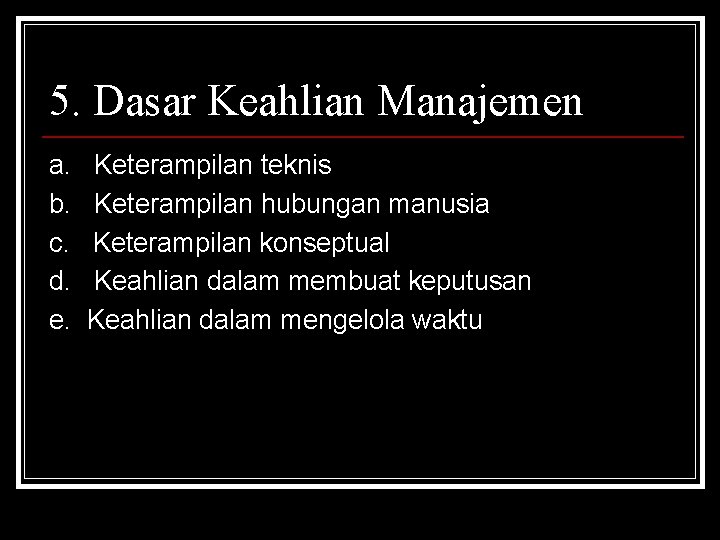 5. Dasar Keahlian Manajemen

a. Keterampilan teknis
b. Keterampilan hubungan manusia
c. Keterampilan konseptual
d. Keahlian dalam membuat keputusan
e. Keahlian dalam mengelola waktu